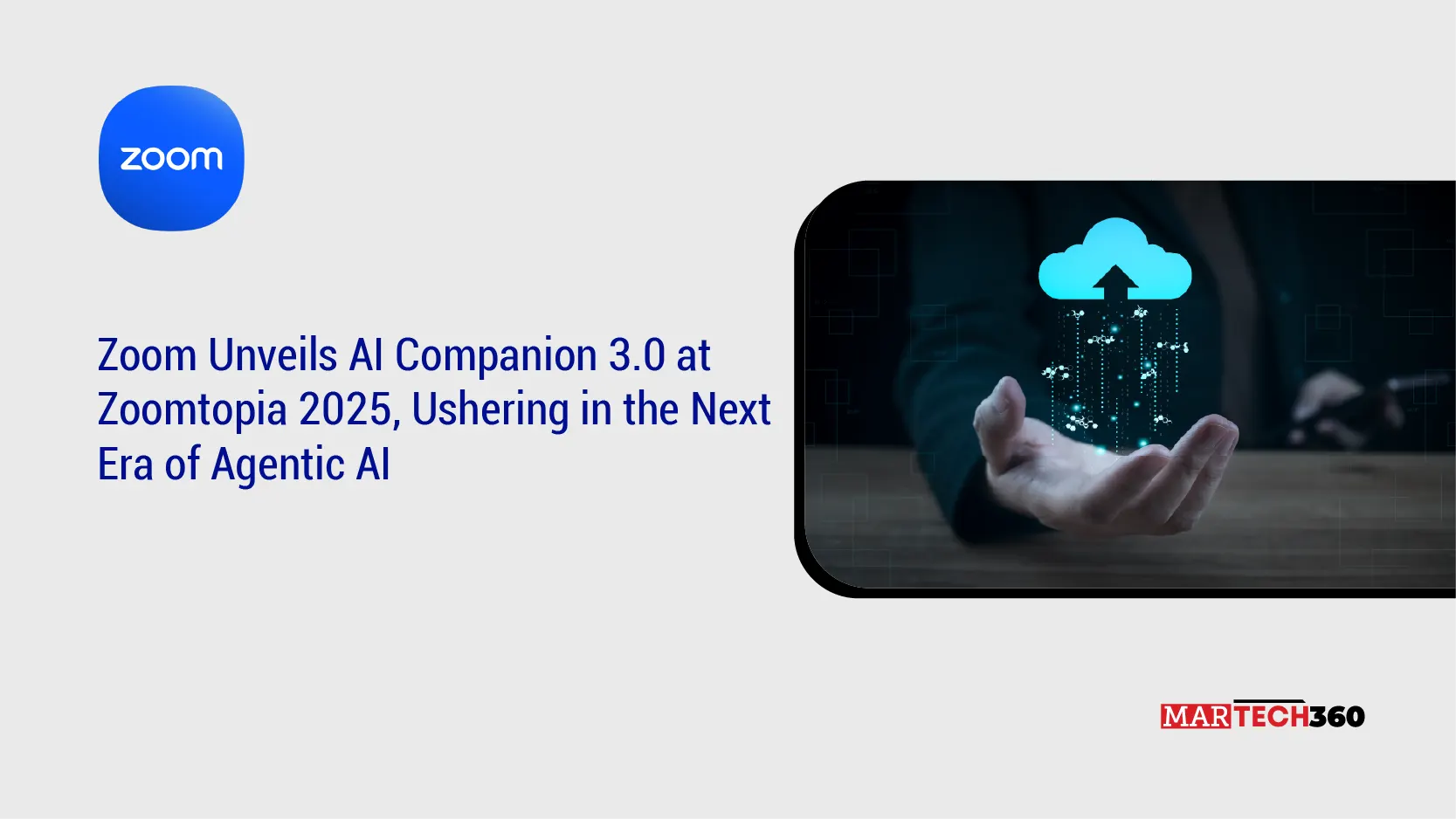 zoom

Zoom Unveils AI Companion 3.0 at Zoomtopia 2025, Ushering in the Next Era of Agentic AI

MARTECH360